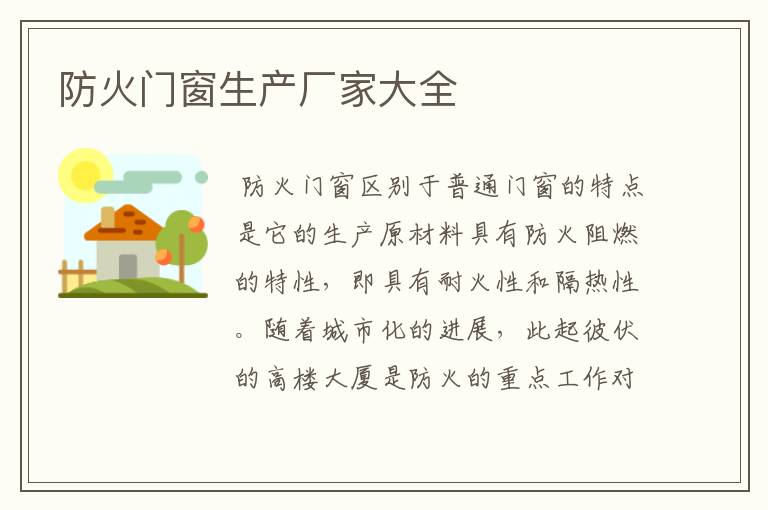 防火门窗生产厂家大全

防火门窗区别于普通门窗的特点是它的生产原材料具有防火阻燃的特性，即具有耐火性和隔热性。随着城市化的进展，此起彼伏的高楼大厦是防火的重点工作对